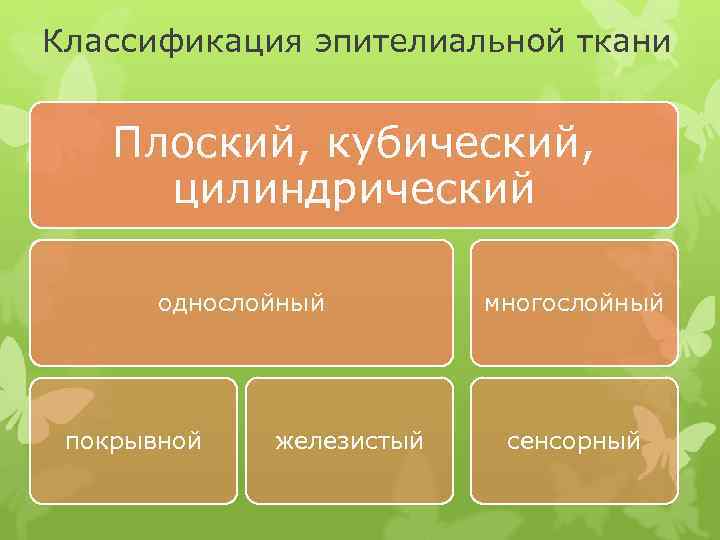 Классификация эпителиальной ткани

Плоский, кубический, цилиндрический

однослойный

многослойный

покрывной

железистый

сенсорный